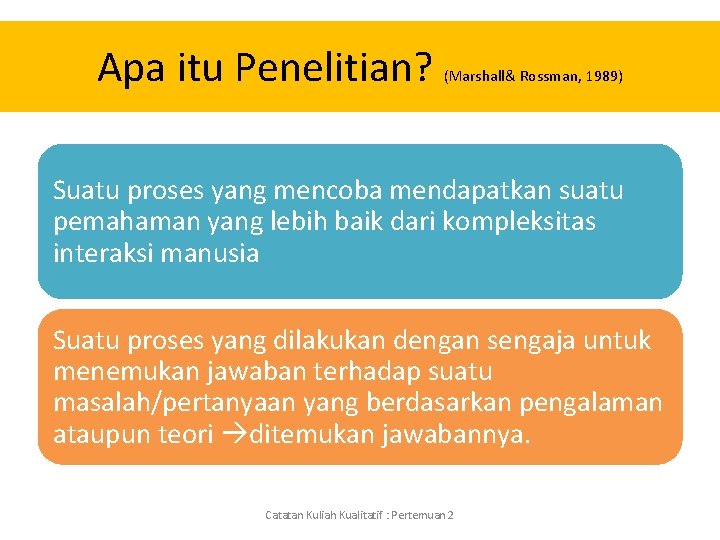 Apa itu Penelitian? (Marshall& Rossman, 1989)

Suatu proses yang mencoba mendapatkan suatu pemahaman yang lebih baik dari kompleksitas interaksi manusia

Suatu proses yang dilakukan dengan sengaja untuk menemukan jawaban terhadap suatu masalah/pertanyaan yang berdasarkan pengalaman ataupun teori →ditemukan jawabannya.

Catatan Kuliah Kualitatif : Pertemuan 2